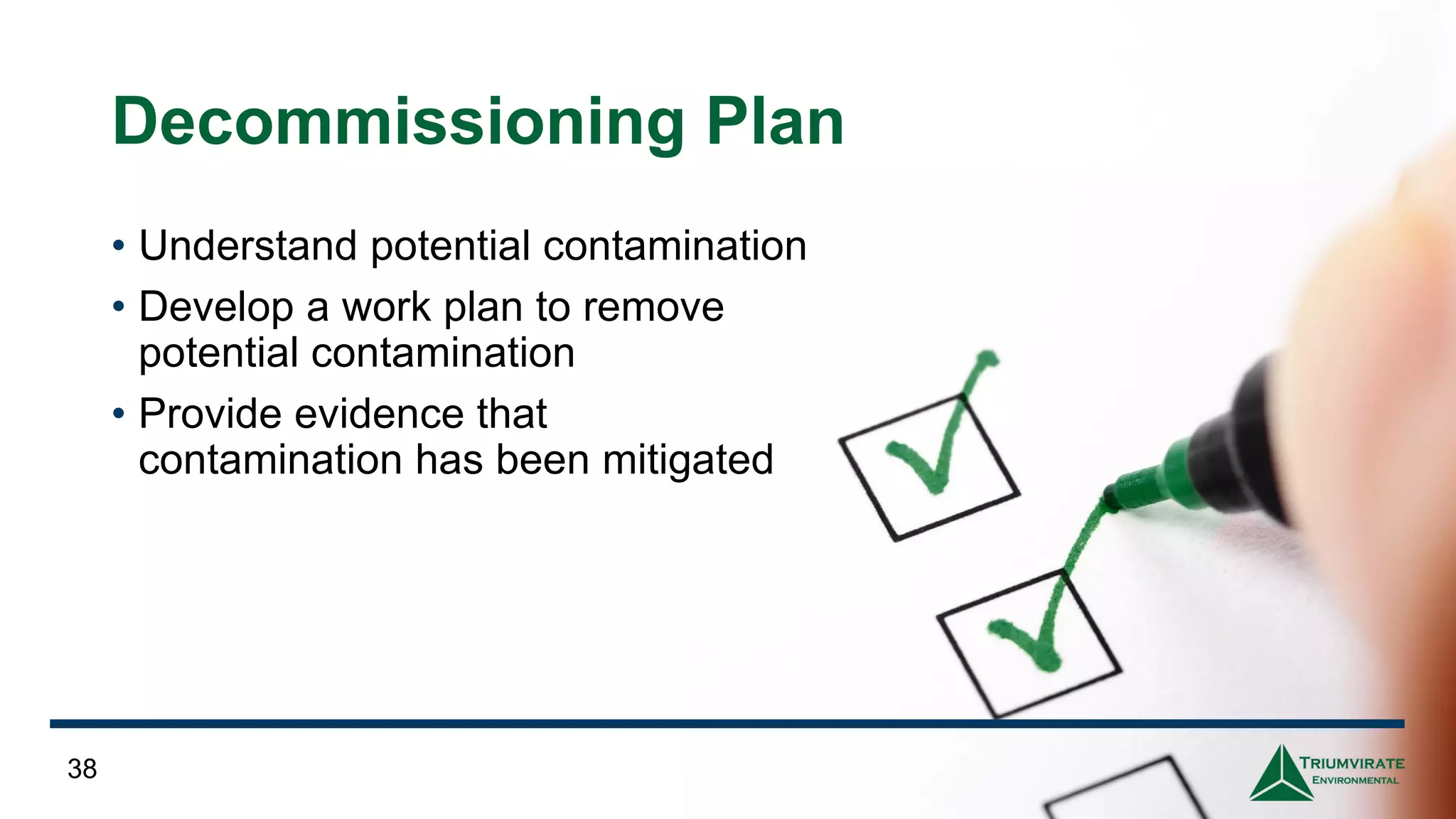 Decommissioning Plan

• Understand potential contamination
• Develop a work plan to remove potential contamination
• Provide evidence that contamination has been mitigated

38

TRIUMVIRATE ENVIRONMENTAL